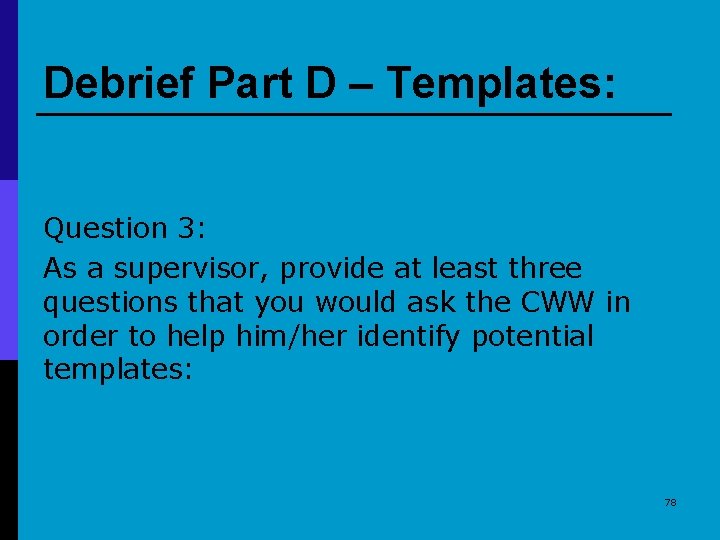 Debrief Part D – Templates:

Question 3:

As a supervisor, provide at least three questions that you would ask the CWW in order to help him/her identify potential templates:

78